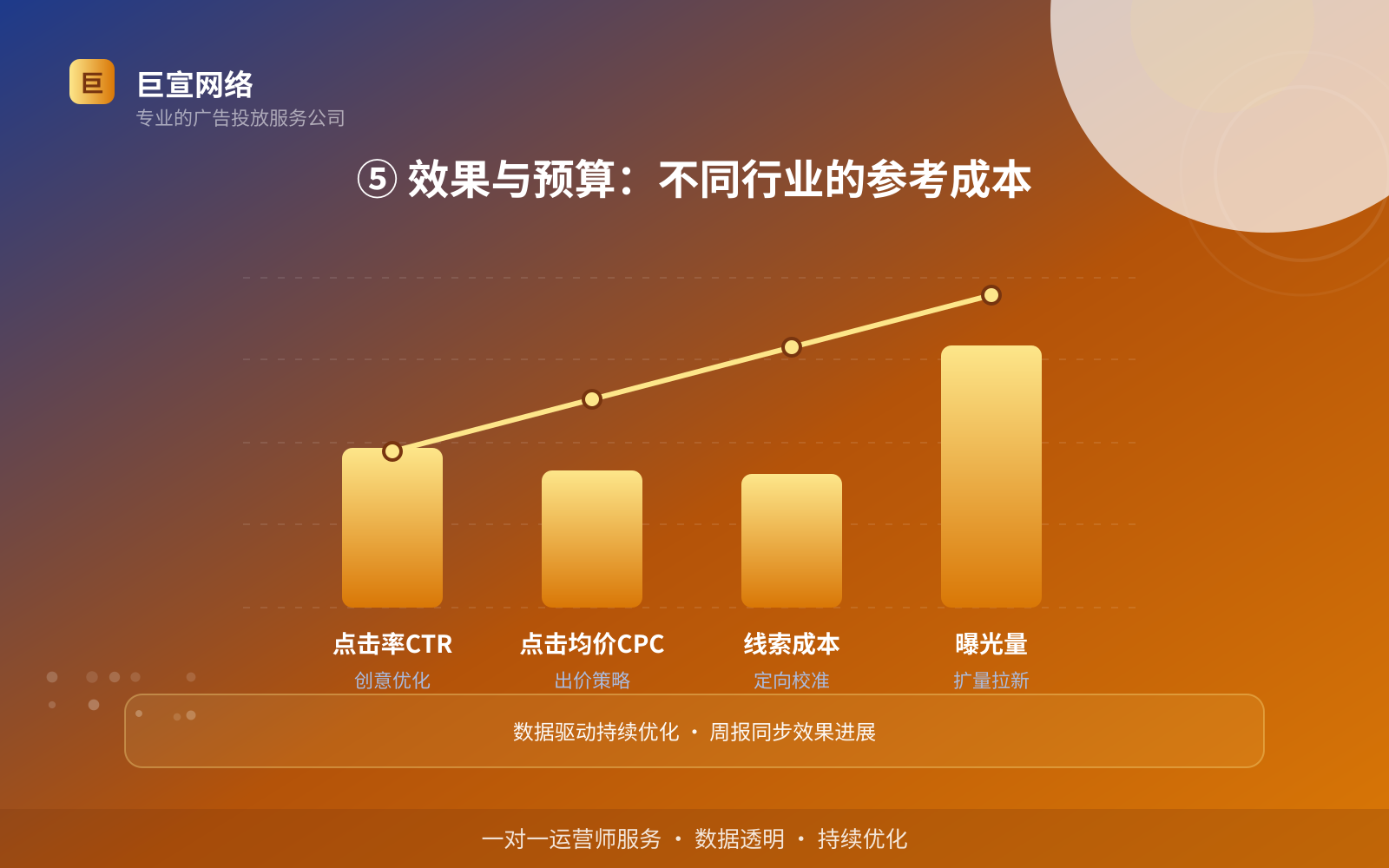 巨

巨宣网络
专业的广告投放服务公司

⑤ 效果与预算：不同行业的参考成本

点击率CTR
创意优化

点击均价CPC
出价策略

线索成本
定向校准

曝光量
扩量拉新

数据驱动持续优化 · 周报同步效果进展

一对一运营师服务 · 数据透明 · 持续优化